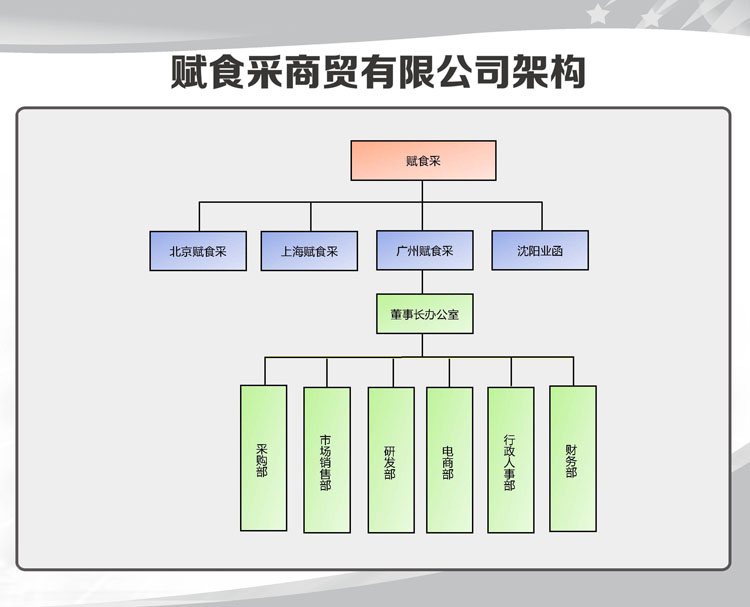 赋食采商贸有限公司架构

赋食采

北京赋食采

上海赋食采

广州赋食采

沈阳业函

董事长办公室

采购部

市场销售部

研发部

电商部

行政人事部

财务部